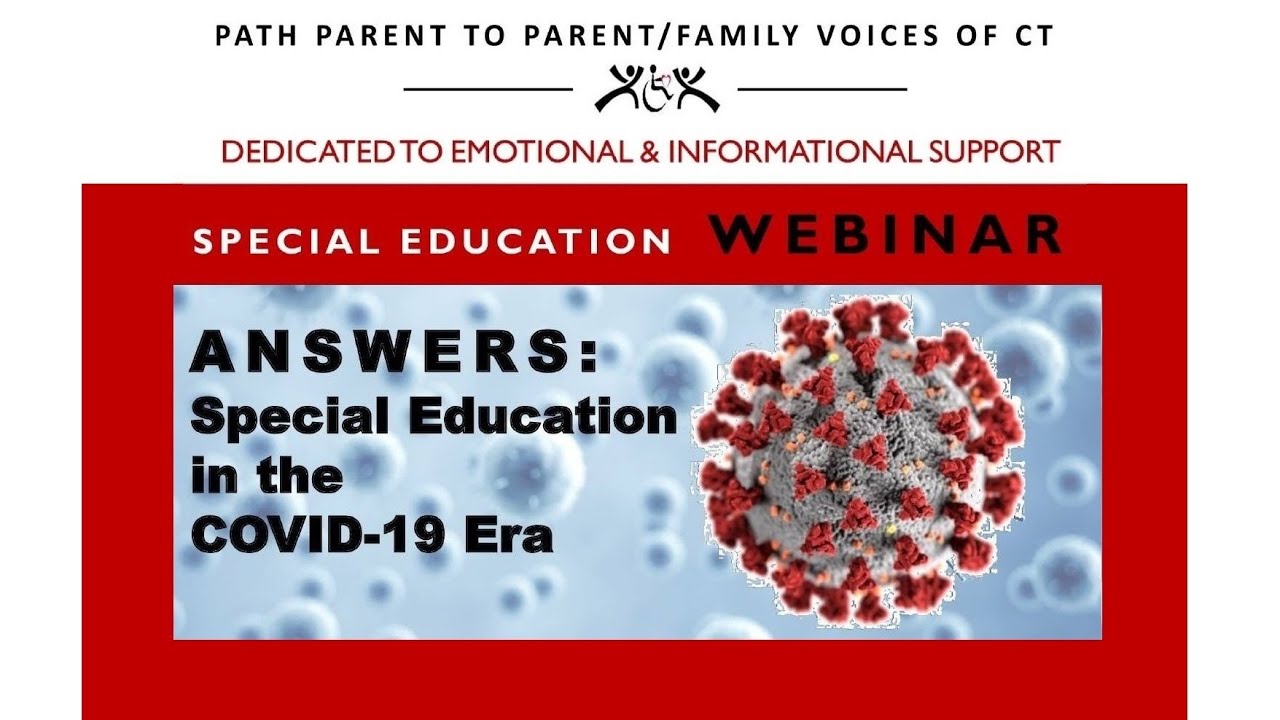 PATH PARENT TO PARENT/FAMILY VOICES OF CT

DEDICATED TO EMOTIONAL & INFORMATIONAL SUPPORT

SPECIAL EDUCATION WEBINAR

ANSWERS:
Special Education in the COVID-19 Era